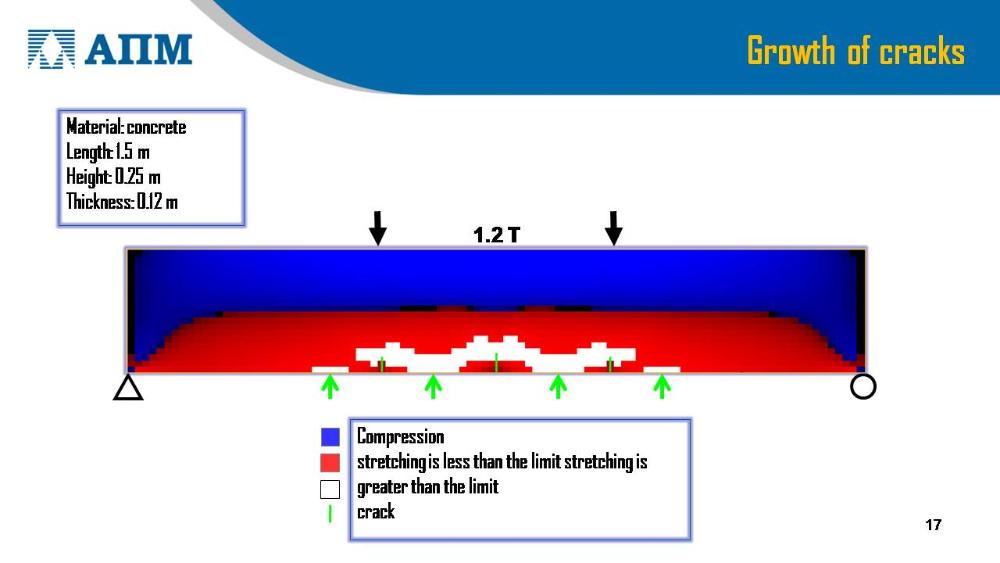 АПМ

Growth of cracks

Material: concrete
Length: 1.5 m
Height: 0.25 m
Thickness: 0.12 m

1.2 T

Compression
stretching is less than the limit stretching is greater than the limit
crack

17